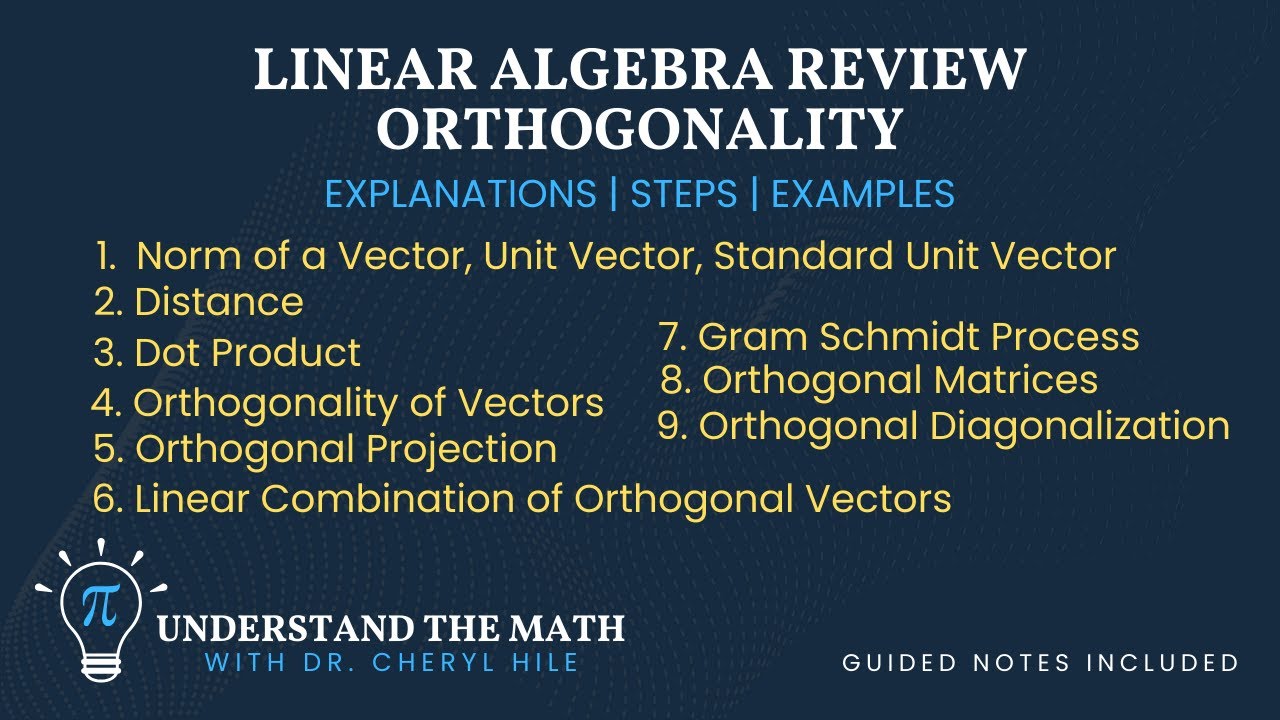 LINEAR ALGEBRA REVIEW
ORTHOGONALITY

EXPLANATIONS | STEPS | EXAMPLES

1. Norm of a Vector, Unit Vector, Standard Unit Vector
2. Distance
3. Dot Product
4. Orthogonality of Vectors
5. Orthogonal Projection
6. Linear Combination of Orthogonal Vectors

7. Gram Schmidt Process
8. Orthogonal Matrices
9. Orthogonal Diagonalization

$\pi$

UNDERSTAND THE MATH
WITH DR. CHERYL HILE

GUIDED NOTES INCLUDED